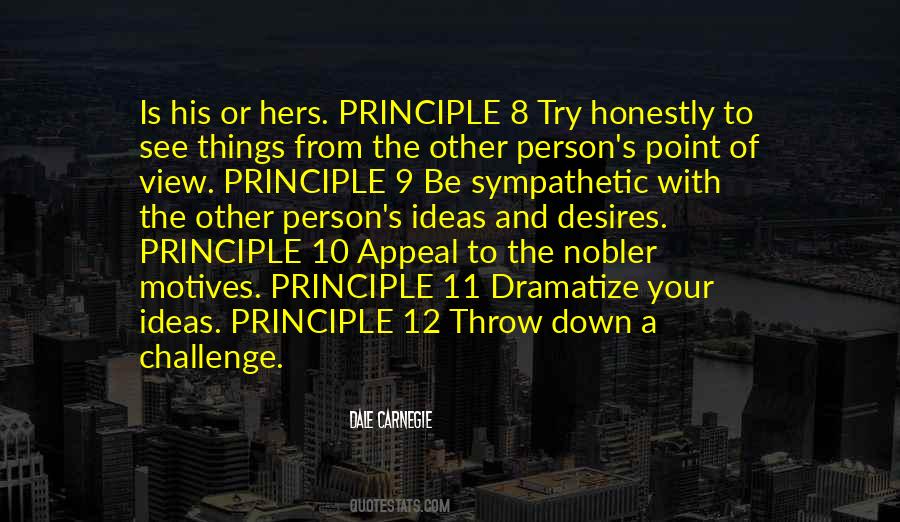 Is his or hers. PRINCIPLE 8 Try honestly to see things from the other person's point of view. PRINCIPLE 9 Be sympathetic with the other person's ideas and desires. PRINCIPLE 10 Appeal to the nobler motives. PRINCIPLE 11 Dramatize your ideas. PRINCIPLE 12 Throw down a challenge.

DALE CARNEGIE

QUOTESTATS.COM